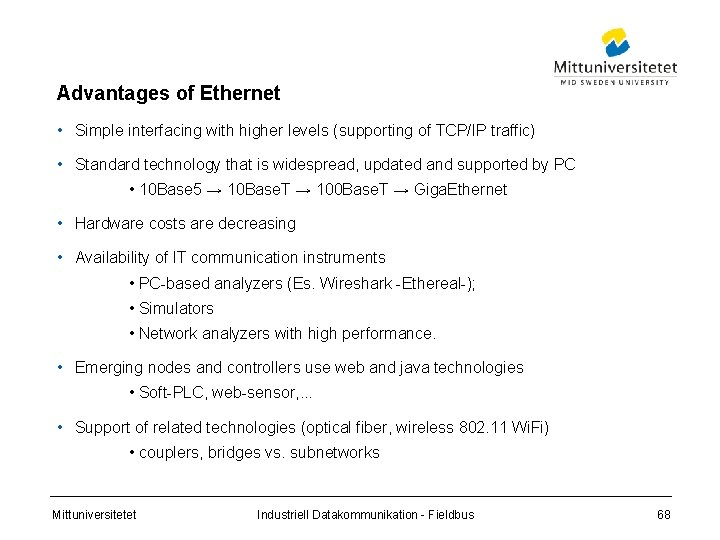 Mittuniversitetet
MID SWEDEN UNIVERSITY

Advantages of Ethernet

• Simple interfacing with higher levels (supporting of TCP/IP traffic)

• Standard technology that is widespread, updated and supported by PC
  • 10Base5 → 10BaseT → 100BaseT → GigaEthernet

• Hardware costs are decreasing

• Availability of IT communication instruments
  • PC-based analyzers (Es. Wireshark -Ethereal-);
  • Simulators
  • Network analyzers with high performance.

• Emerging nodes and controllers use web and java technologies
  • Soft-PLC, web-sensor,...

• Support of related technologies (optical fiber, wireless 802.11 WiFi)
  • couplers, bridges vs. subnetworks

Mittuniversitetet    Industriell Datakommunikation - Fieldbus    68